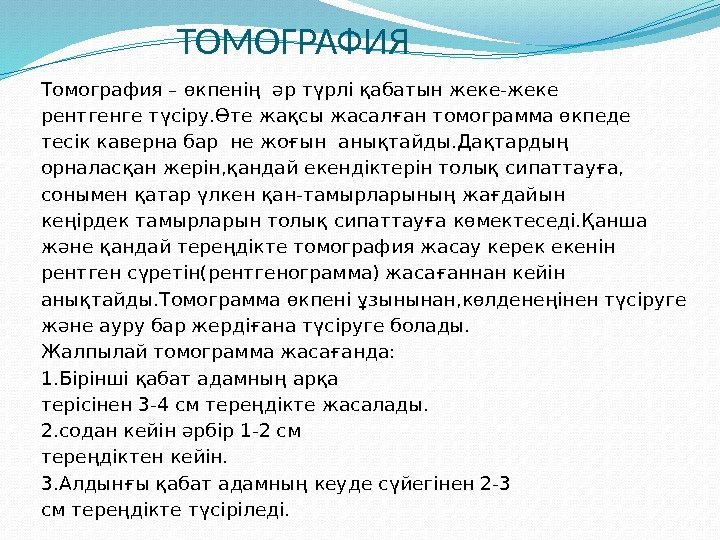 ТОМОГРАФИЯ

Томография – өкпенің әр түрлі қабатын жеке-жеке рентгенге түсіру.Өте жақсы жасалған томограмма өкпеде тесік каверна бар не жоғын анықтайды.Дақтардың орналасқан жерін,қандай екендіктерін толық сипаттауға, сонымен қатар үлкен қан-тамырларының жағдайын кеңірдек тамырларын толық сипаттауға көмектеседі.Қанша және қандай тереңдікте томография жасау керек екенін рентген суретін(рентгенограмма) жасағаннан кейін анықтайды.Томограмма өкпені ұзынынан,көлденеңінен түсіруге және ауру бар жердіғана түсіруге болады.
Жалпылай томограмма жасағанда:
1.Бірінші қабат адамның арқа терісінен 3-4 см тереңдікте жасалады.
2.содан кейін әрбір 1-2 см тереңдіктен кейін.
3.Алдынғы қабат адамның кеуде сүйегінен 2-3 см тереңдікте түсіріледі.